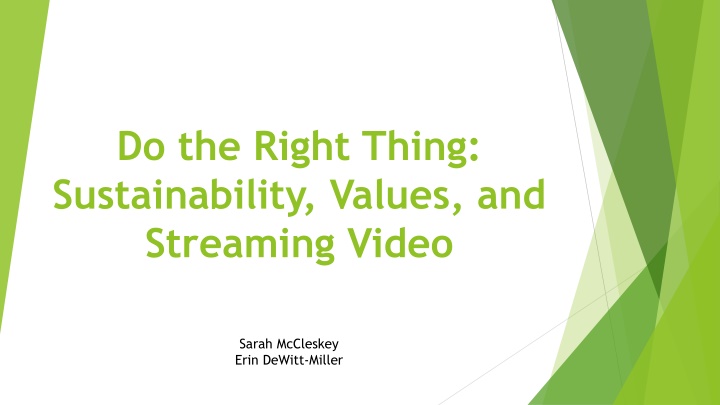 Do the Right Thing: Sustainability, Values, and Streaming Video

Sarah McCleskey
Erin DeWitt-Miller